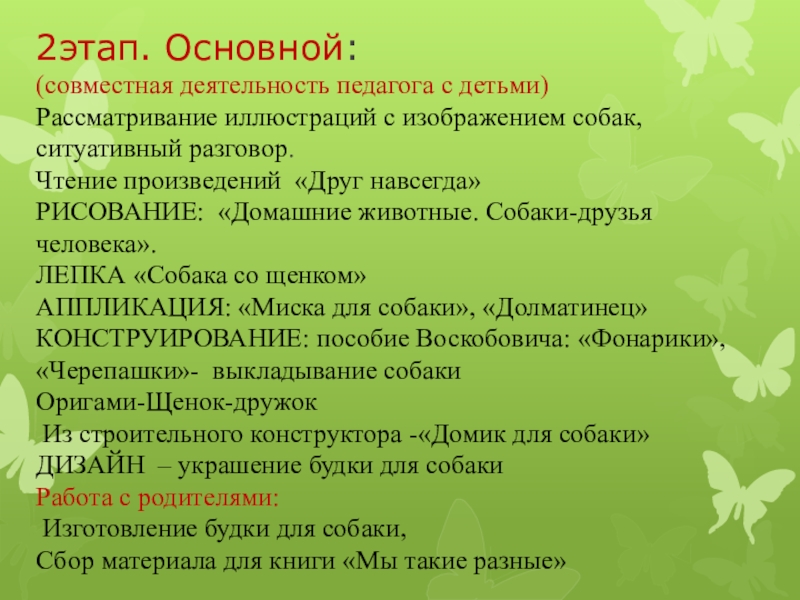 2этап. Основной:
(совместная деятельность педагога с детьми)
Рассматривание иллюстраций с изображением собак, ситуативный разговор.
Чтение произведений «Друг навсегда»
РИСОВАНИЕ: «Домашние животные. Собаки-друзья человека».
ЛЕПКА «Собака со щенком»
АППЛИКАЦИЯ: «Миска для собаки», «Долматинец»
КОНСТРУИРОВАНИЕ: пособие Воскобовича: «Фонарики», «Черепашки»- выкладывание собаки
Оригами-Щенок-дружок
Из строительного конструктора -«Домик для собаки»
ДИЗАЙН – украшение будки для собаки
Работа с родителями:
Изготовление будки для собаки,
Сбор материала для книги «Мы такие разные»